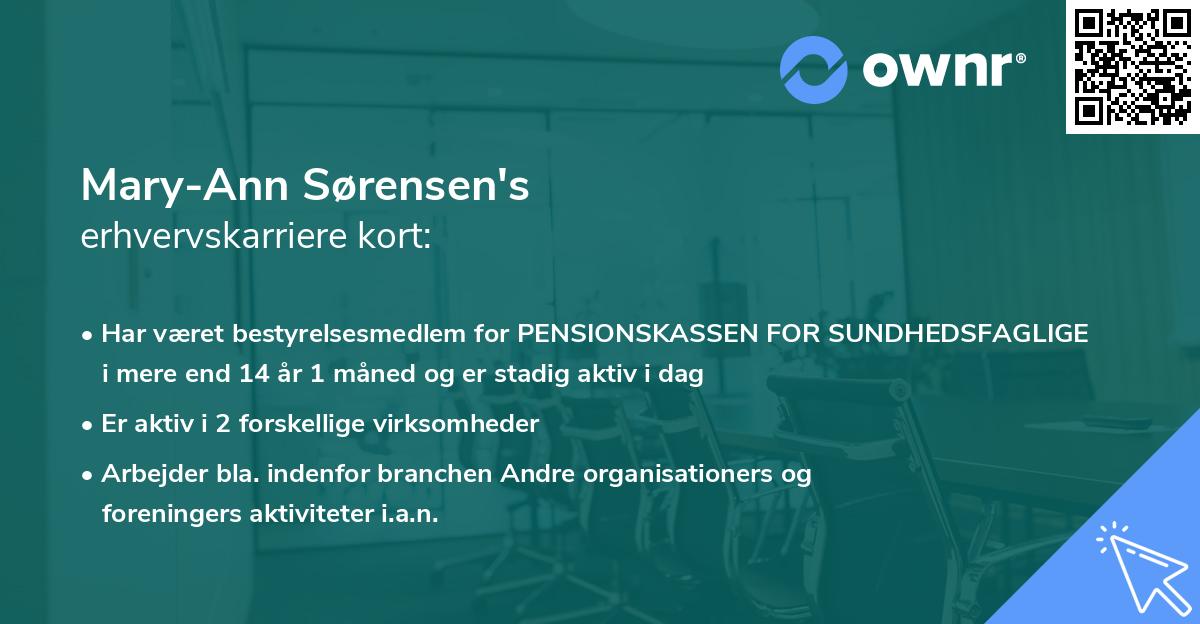 ownr®

Mary-Ann Sørensen's
erhvervskarriere kort:

• Har været bestyrelsesmedlem for PENSIONSKASSEN FOR SUNDHEDSFAGLIGE i mere end 14 år 1 måned og er stadig aktiv i dag

• Er aktiv i 2 forskellige virksomheder

• Arbejder bla. indenfor branchen Andre organisationers og foreningers aktiviteter i.a.n.